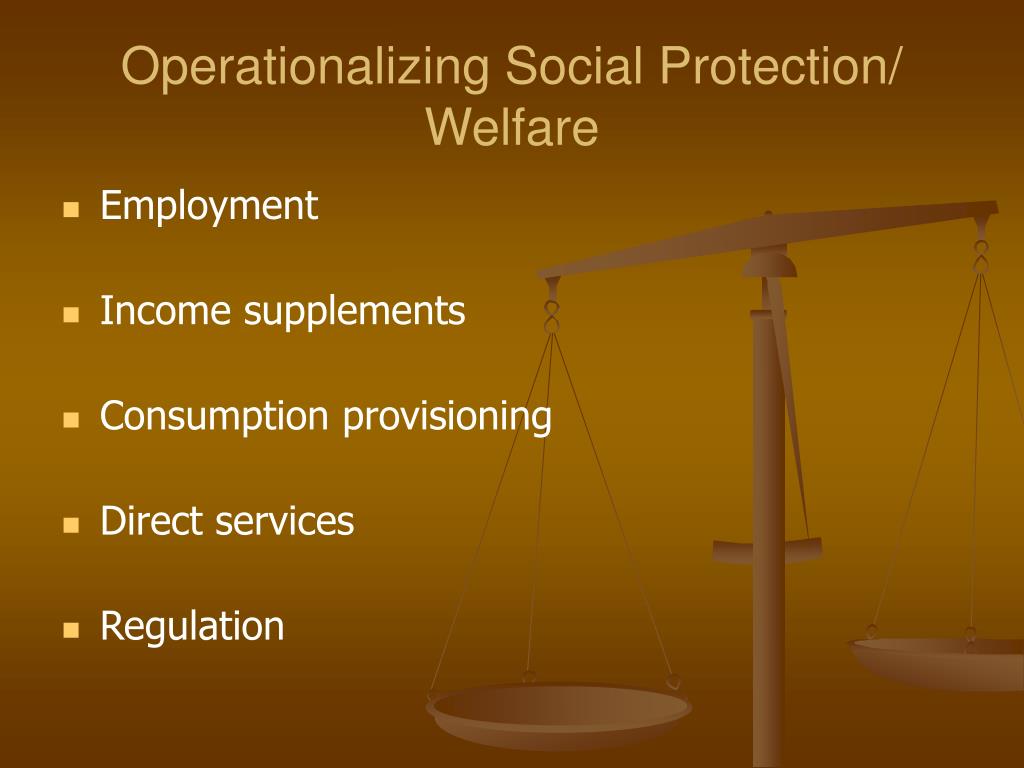 Operationalizing Social Protection/ Welfare

- Employment
- Income supplements
- Consumption provisioning
- Direct services
- Regulation